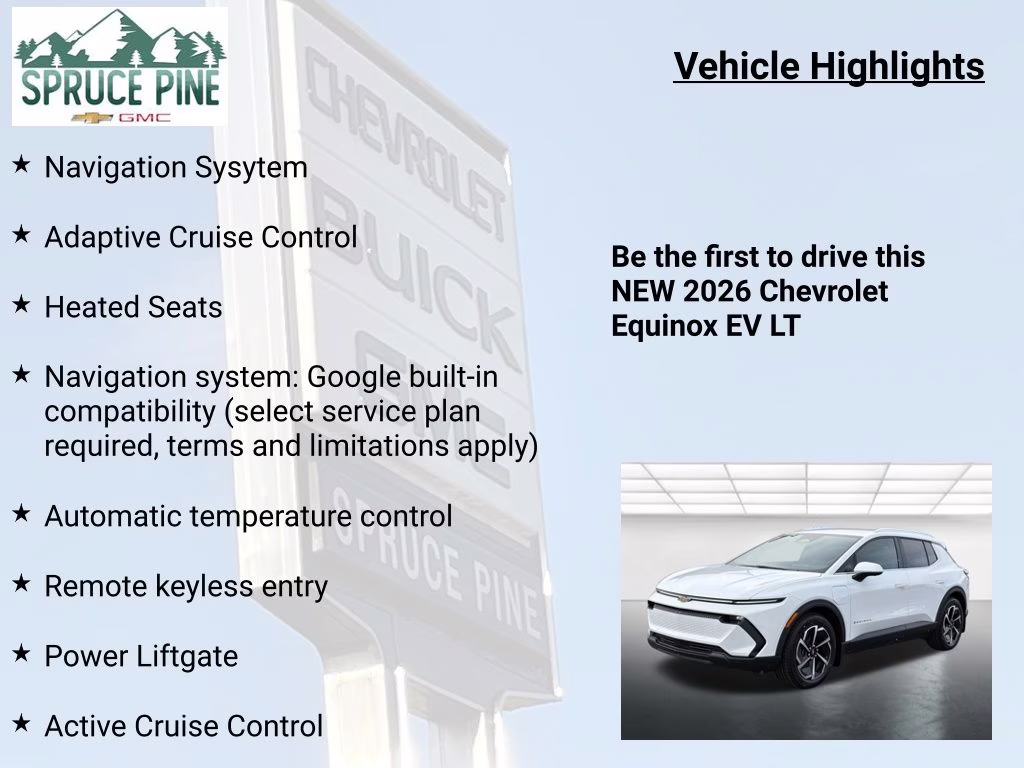 SPRUCE PINE
GMC

Vehicle Highlights

★ Navigation Sysytem

★ Adaptive Cruise Control

★ Heated Seats

★ Navigation system: Google built-in compatibility (select service plan required, terms and limitations apply)

★ Automatic temperature control

★ Remote keyless entry

★ Power Liftgate

★ Active Cruise Control

Be the first to drive this NEW 2026 Chevrolet Equinox EV LT

CHEVROLET
BUICK
GMC
SPRUCE PINE